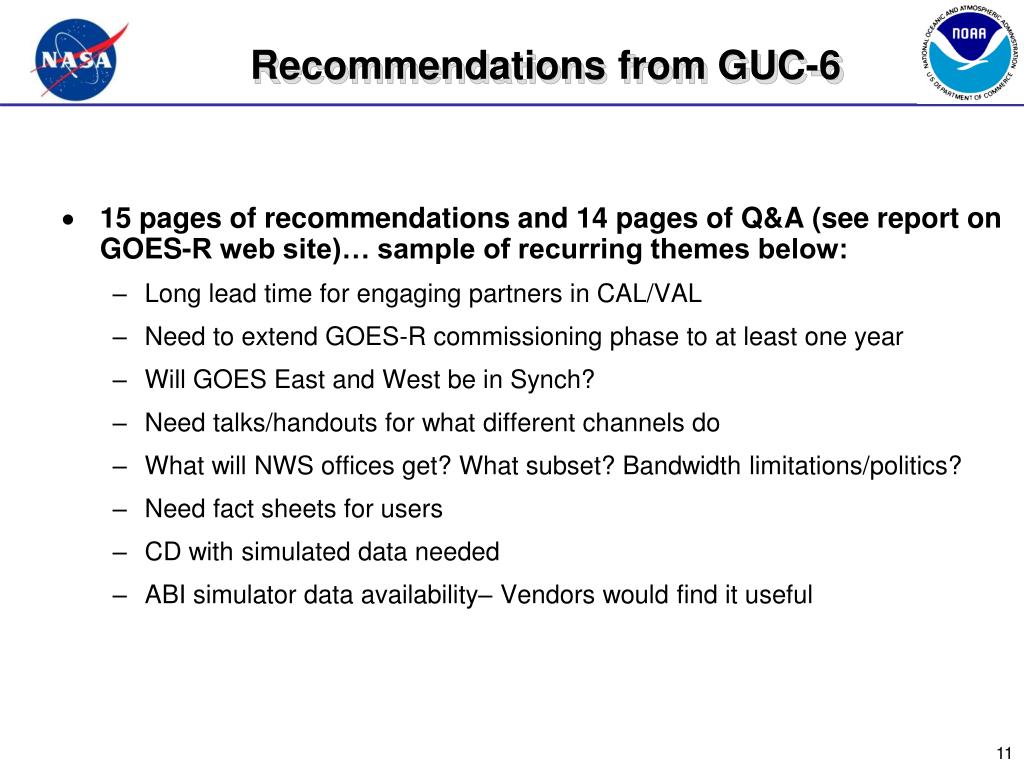 NASA

Recommendations from GUC-6

NATIONAL OCEANIC AND ATMOSPHERIC ADMINISTRATION
NOAA
U.S. DEPARTMENT OF COMMERCE

• 15 pages of recommendations and 14 pages of Q&A (see report on GOES-R web site)… sample of recurring themes below:
– Long lead time for engaging partners in CAL/VAL
– Need to extend GOES-R commissioning phase to at least one year
– Will GOES East and West be in Synch?
– Need talks/handouts for what different channels do
– What will NWS offices get? What subset? Bandwidth limitations/politics?
– Need fact sheets for users
– CD with simulated data needed
– ABI simulator data availability– Vendors would find it useful

11